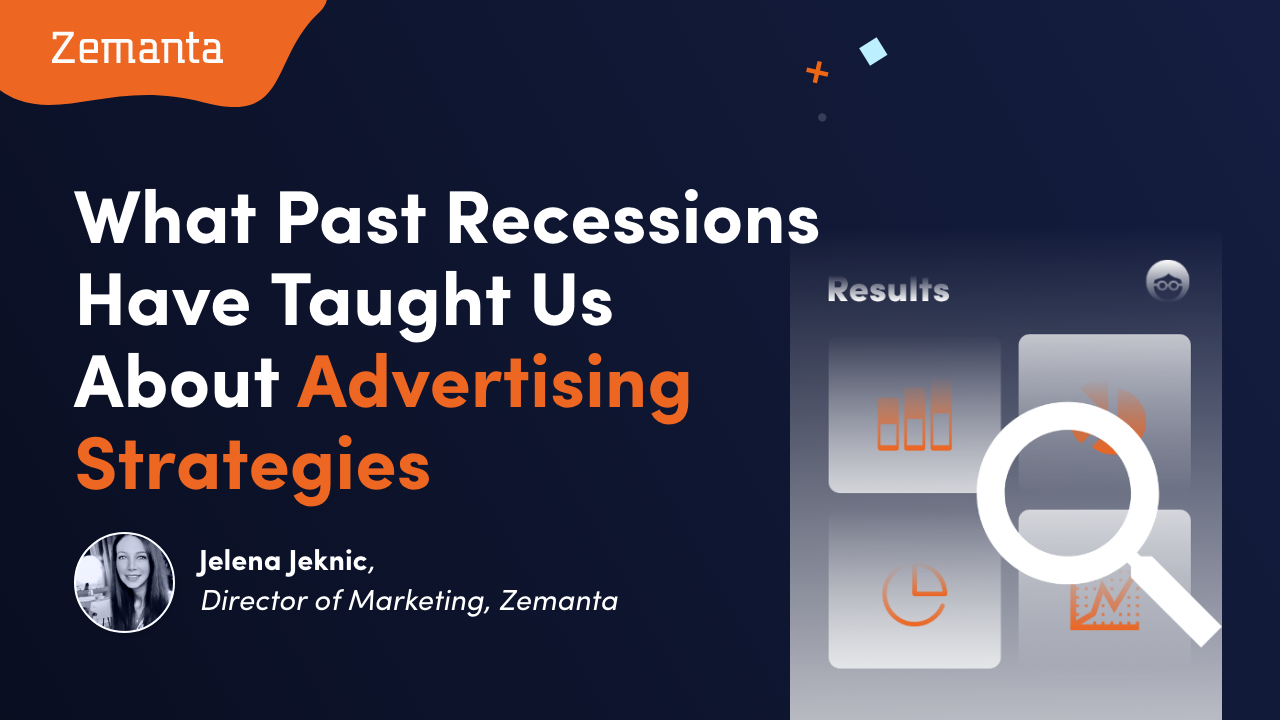 Zemanta

What Past Recessions Have Taught Us About Advertising Strategies

Jelena Jeknic,
Director of Marketing, Zemanta

Results